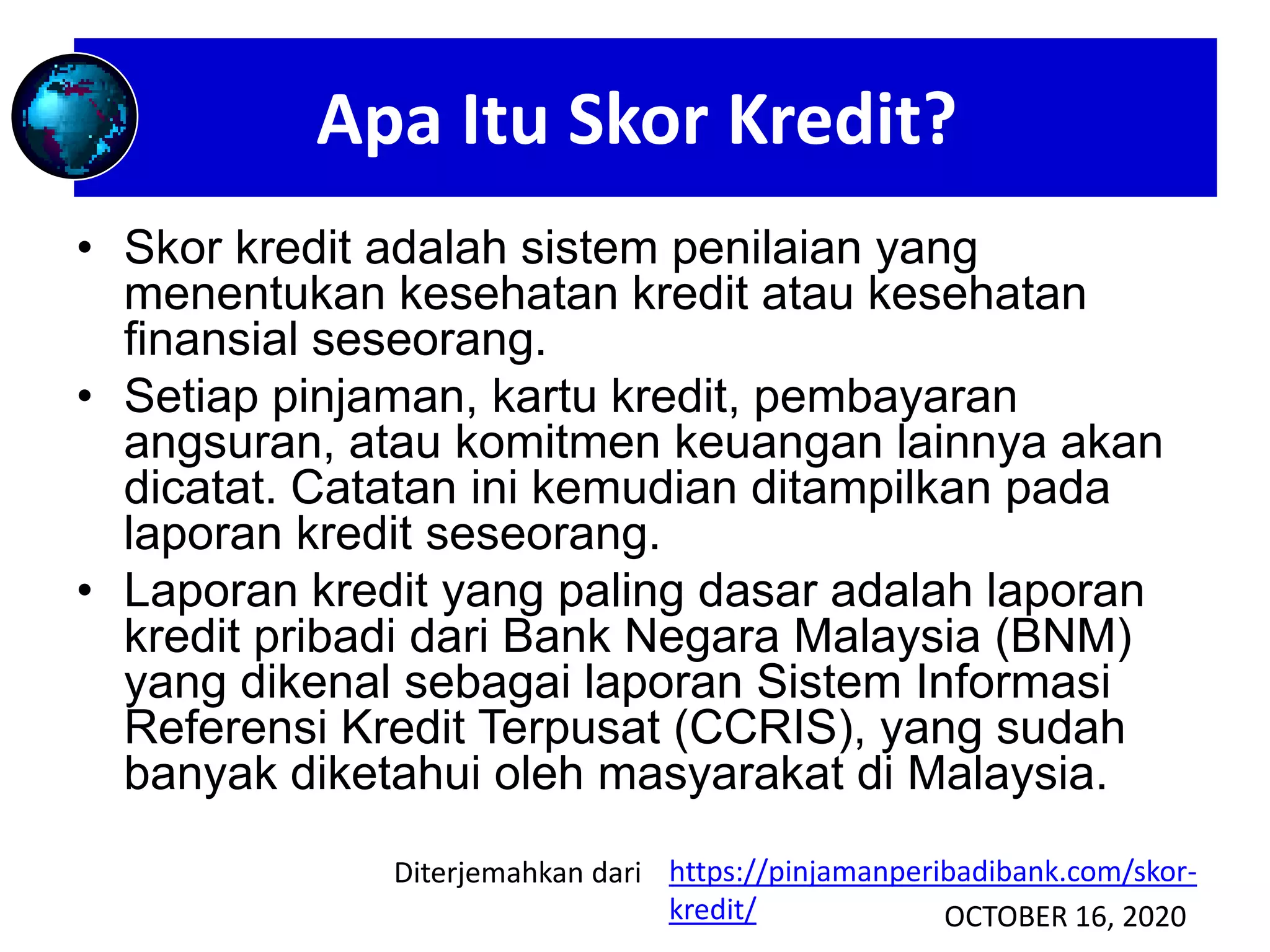 Apa Itu Skor Kredit?

• Skor kredit adalah sistem penilaian yang menentukan kesehatan kredit atau kesehatan finansial seseorang.

• Setiap pinjaman, kartu kredit, pembayaran angsuran, atau komitmen keuangan lainnya akan dicatat. Catatan ini kemudian ditampilkan pada laporan kredit seseorang.

• Laporan kredit yang paling dasar adalah laporan kredit pribadi dari Bank Negara Malaysia (BNM) yang dikenal sebagai laporan Sistem Informasi Referensi Kredit Terpusat (CCRIS), yang sudah banyak diketahui oleh masyarakat di Malaysia.

Diterjemahkan dari https://pinjamanperibadibank.com/skor-kredit/

OCTOBER 16, 2020